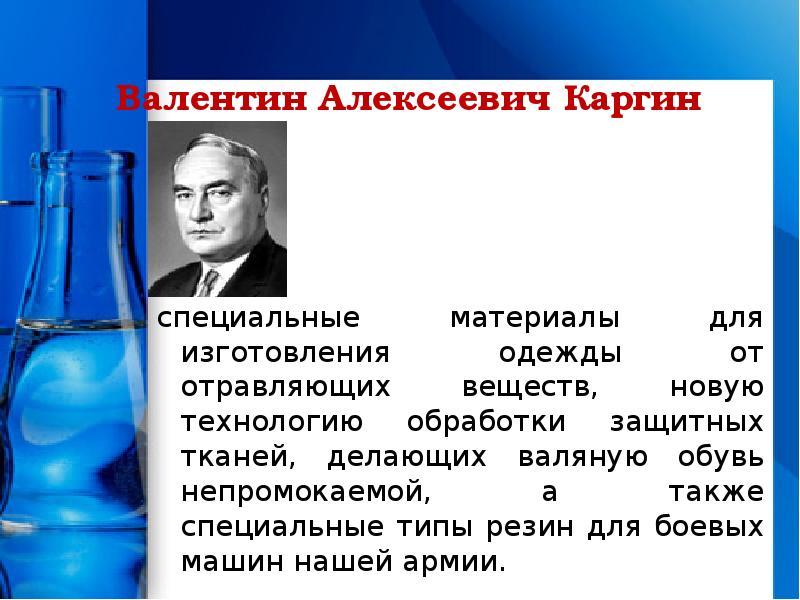 Валентин Алексеевич Каргин

специальные материалы для изготовления одежды от отравляющих веществ, новую технологию обработки защитных тканей, делающих валяную обувь непромокаемой, а также специальные типы резин для боевых машин нашей армии.